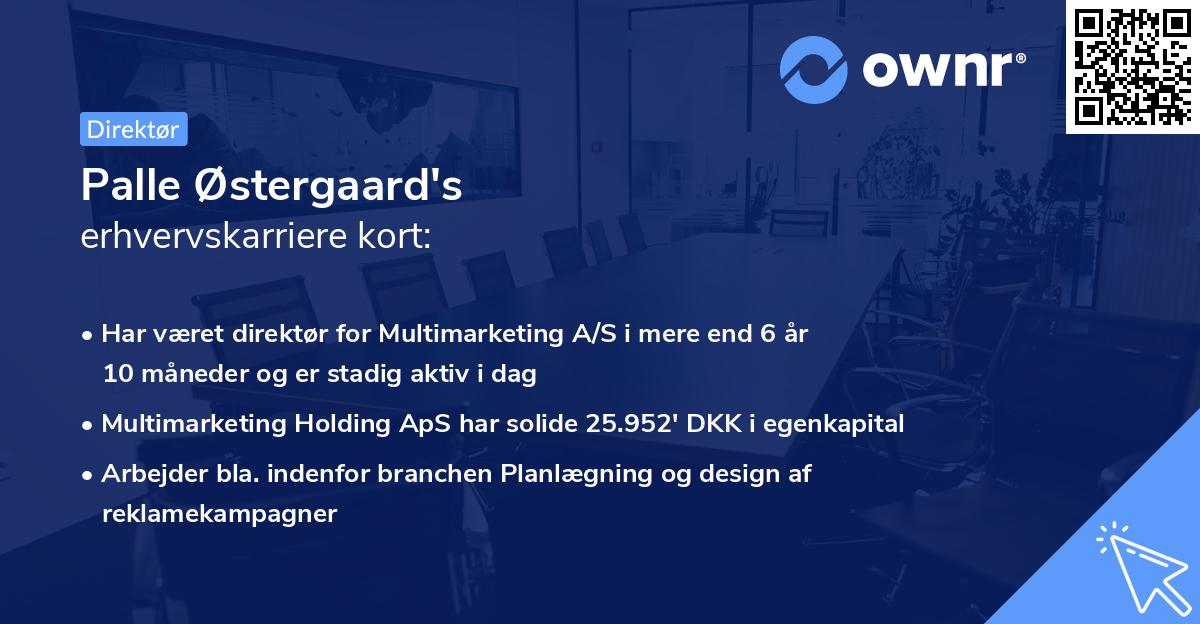 ownr®

Direktør

Palle Østergaard's
erhvervskarriere kort:

• Har været direktør for Multimarketing A/S i mere end 6 år 10 måneder og er stadig aktiv i dag

• Multimarketing Holding ApS har solide 25.952' DKK i egenkapital

• Arbejder bla. indenfor branchen Planlægning og design af reklamekampagner